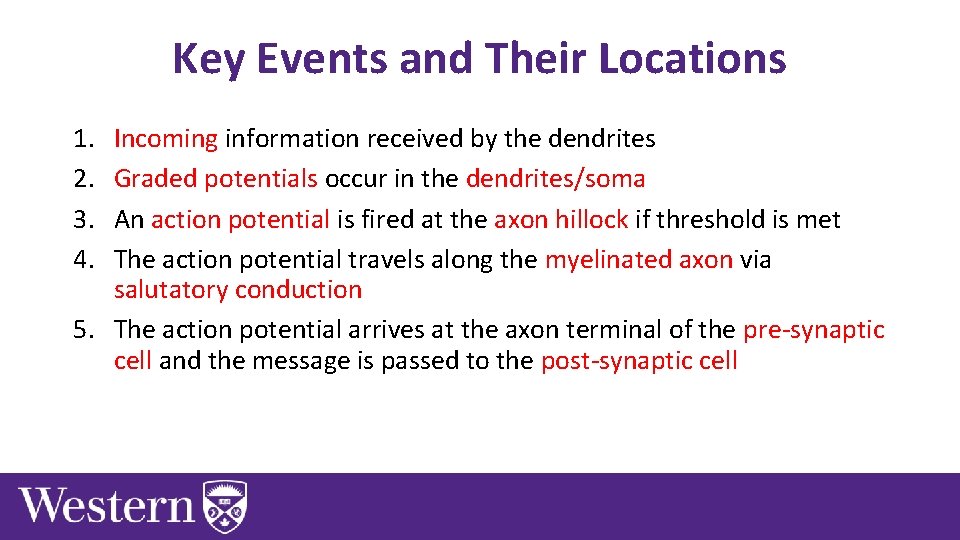 Key Events and Their Locations

1. Incoming information received by the dendrites
2. Graded potentials occur in the dendrites/soma
3. An action potential is fired at the axon hillock if threshold is met
4. The action potential travels along the myelinated axon via salutatory conduction
5. The action potential arrives at the axon terminal of the pre-synaptic cell and the message is passed to the post-synaptic cell

Western